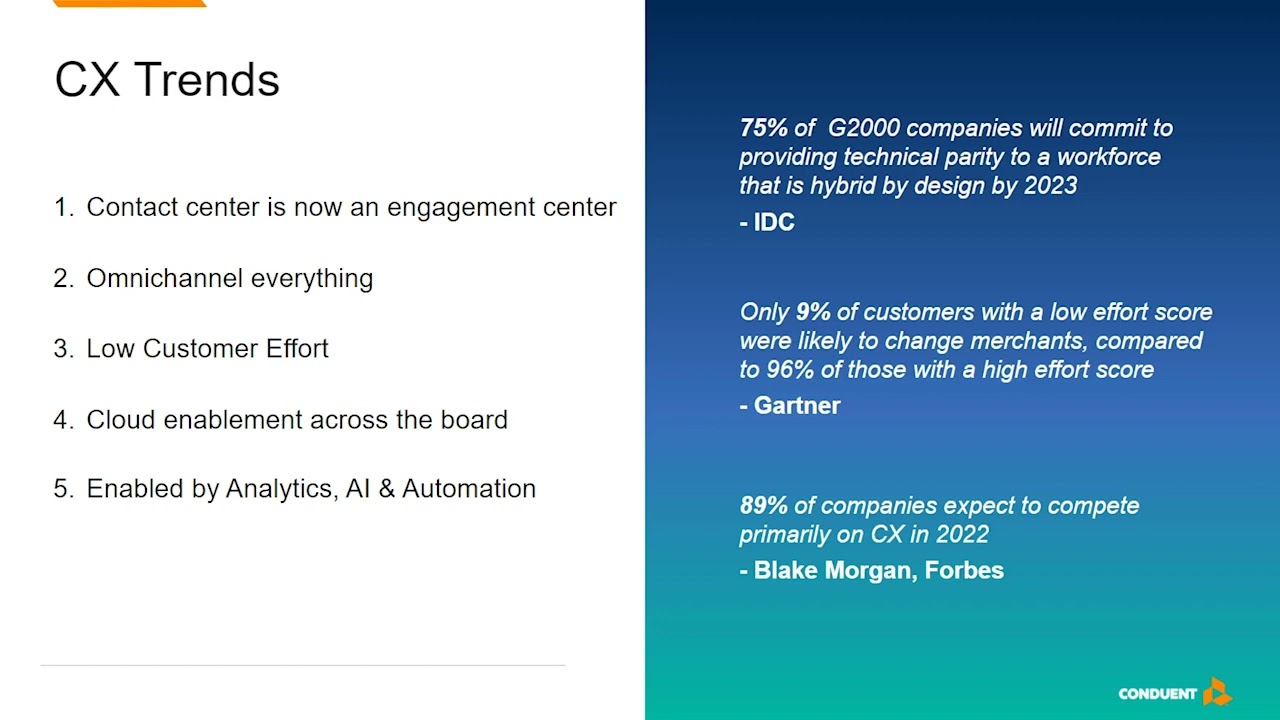 CX Trends

1. Contact center is now an engagement center

2. Omnichannel everything

3. Low Customer Effort

4. Cloud enablement across the board

5. Enabled by Analytics, AI & Automation

75% of G2000 companies will commit to providing technical parity to a workforce that is hybrid by design by 2023

- IDC

Only 9% of customers with a low effort score were likely to change merchants, compared to 96% of those with a high effort score

- Gartner

89% of companies expect to compete primarily on CX in 2022

- Blake Morgan, Forbes

CONDUENT